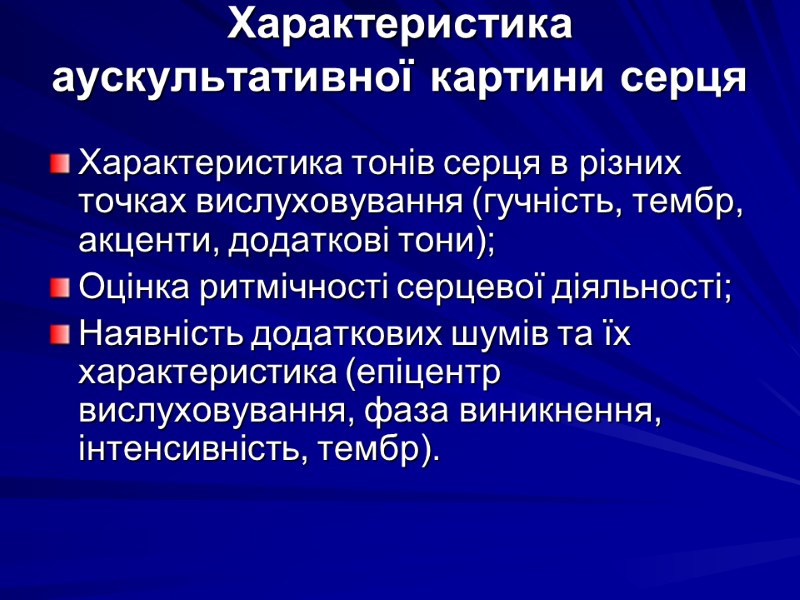 Характеристика аускультативної картини серця

Характеристика тонів серця в різних точках вислуховування (гучність, тембр, акценти, додаткові тони);

Оцінка ритмічності серцевої діяльності;

Наявність додаткових шумів та їх характеристика (епіцентр вислуховування, фаза виникнення, інтенсивність, тембр).